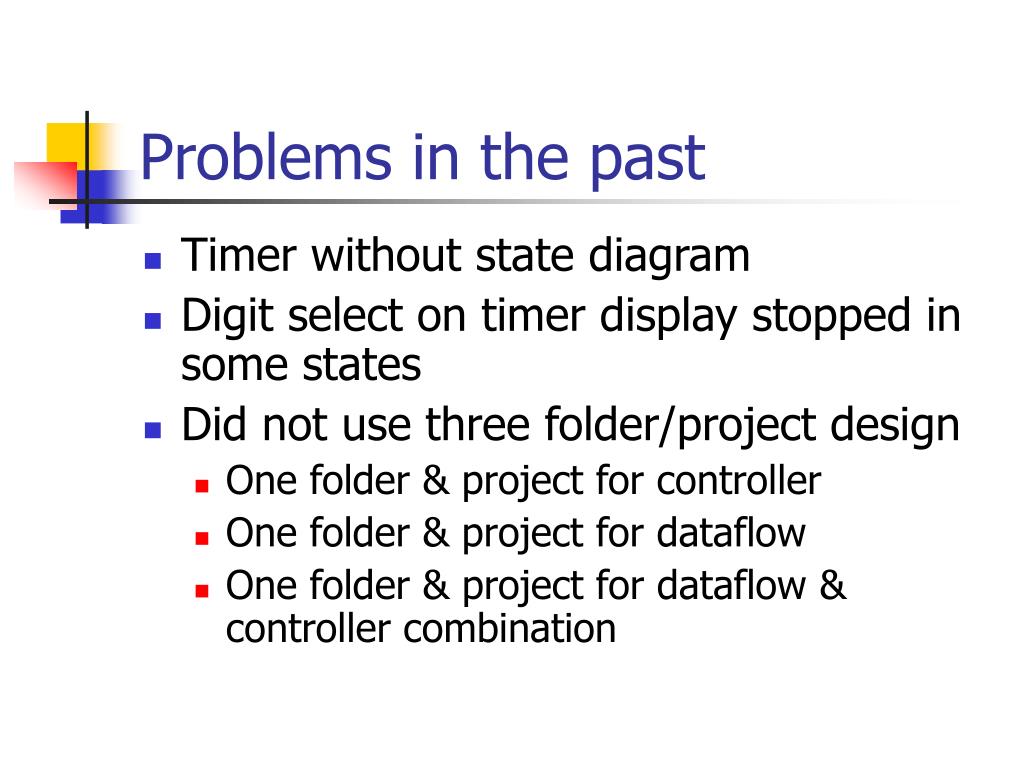 Problems in the past

- Timer without state diagram
- Digit select on timer display stopped in some states
- Did not use three folder/project design
  - One folder & project for controller
  - One folder & project for dataflow
  - One folder & project for dataflow & controller combination